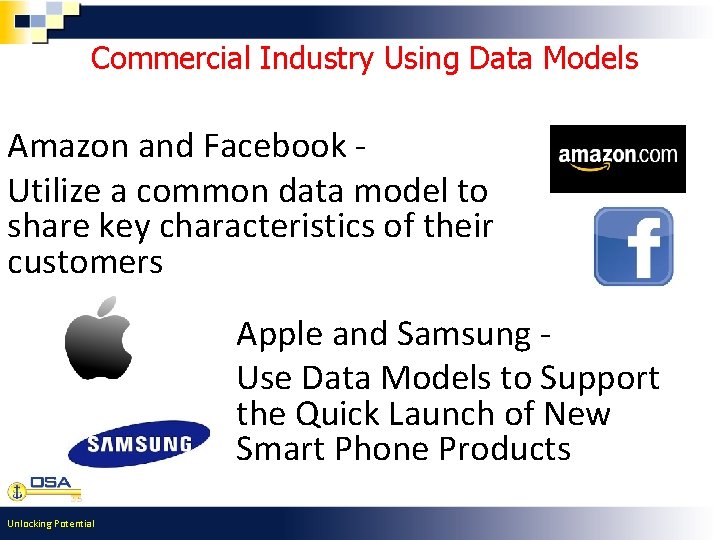 Commercial Industry Using Data Models

Amazon and Facebook -

Utilize a common data model to share key characteristics of their customers

amazon.com

f

Apple and Samsung -

Use Data Models to Support the Quick Launch of New Smart Phone Products

SAMSUNG

DSA

Unlocking Potential